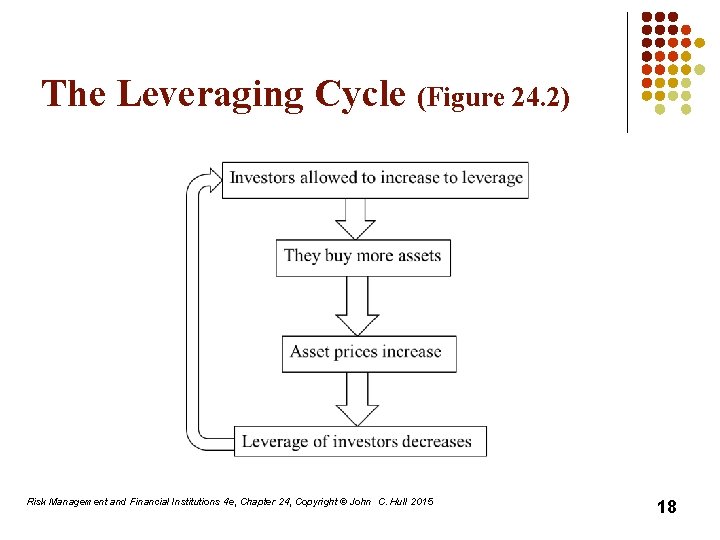 The Leveraging Cycle (Figure 24.2)

Investors allowed to increase to leverage

They buy more assets

Asset prices increase

Leverage of investors decreases

Risk Management and Financial Institutions 4e, Chapter 24, Copyright © John C. Hull 2015

18